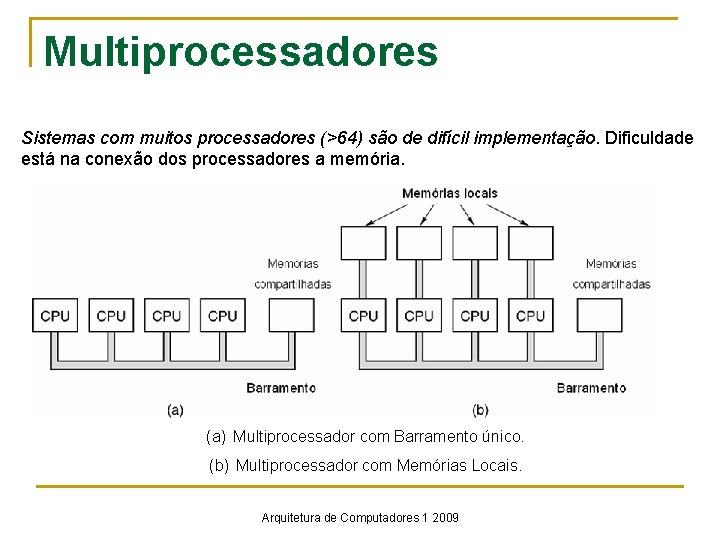 Multiprocessadores

Sistemas com muitos processadores (>64) são de difícil implementação. Dificuldade está na conexão dos processadores a memória.

Memórias compartilhadas

CPU CPU CPU CPU

Barramento

(a)

Memórias locais

Memórias compartilhadas

CPU CPU CPU CPU

Barramento

(b)

(a) Multiprocessador com Barramento único.

(b) Multiprocessador com Memórias Locais.

Arquitetura de Computadores 1 2009